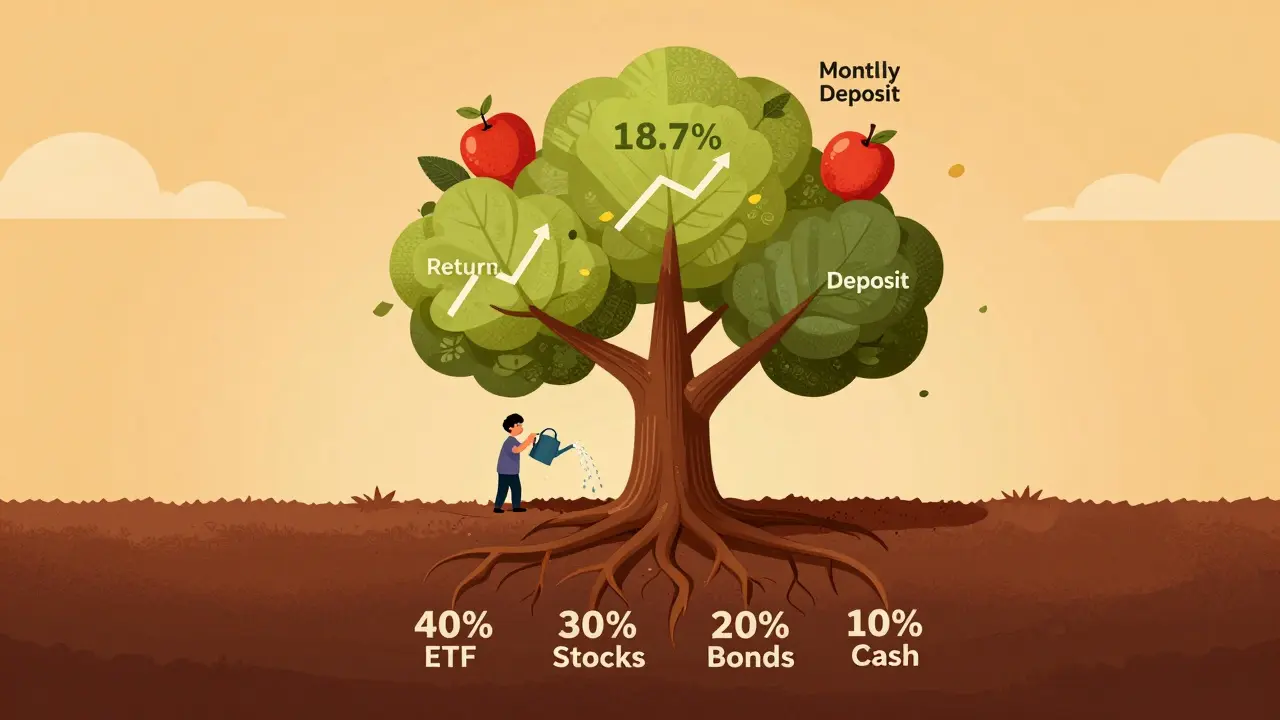 Montlly Deposit

18.7%

Return

Deposit

40% ETF

30% Stocks

20% Bonds

10% Cash